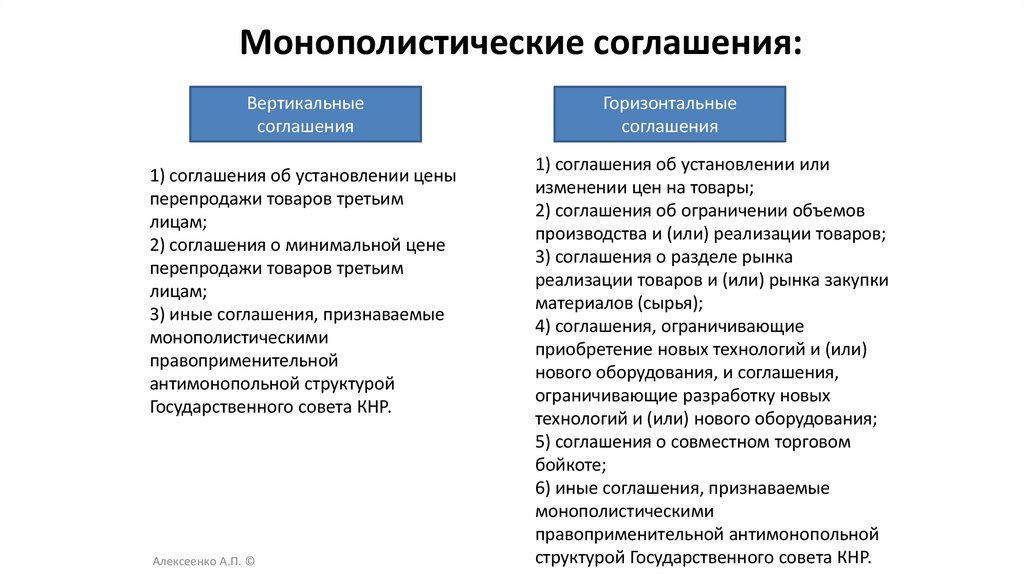 Монополистические соглашения:

Вертикальные соглашения

1) соглашения об установлении цены перепродажи товаров третьим лицам;
2) соглашения о минимальной цене перепродажи товаров третьим лицам;
3) иные соглашения, признаваемые монополистическими правоприменительной антимонопольной структурой Государственного совета КНР.

Горизонтальные соглашения

1) соглашения об установлении или изменении цен на товары;
2) соглашения об ограничении объемов производства и (или) реализации товаров;
3) соглашения о разделе рынка реализации товаров и (или) рынка закупки материалов (сырья);
4) соглашения, ограничивающие приобретение новых технологий и (или) нового оборудования, и соглашения, ограничивающие разработку новых технологий и (или) нового оборудования;
5) соглашения о совместном торговом бойкоте;
6) иные соглашения, признаваемые монополистическими правоприменительной антимонопольной структурой Государственного совета КНР.

Алексеенко А.П. ©